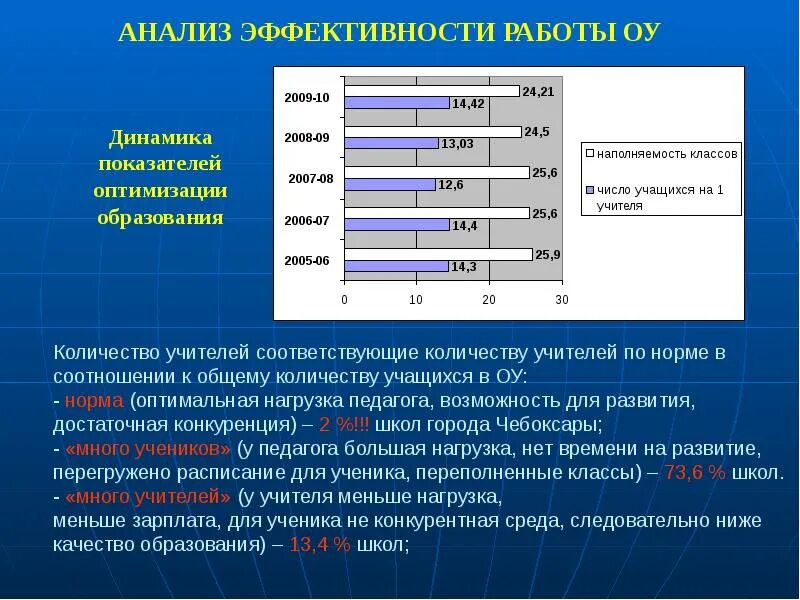 АНАЛИЗ ЭФФЕКТИВНОСТИ РАБОТЫ ОУ

Динамика показателей оптимизации образования

2009-10
24,21
14,42
2008-09
24,5
13,03
2007-08
25,6
12,6
2006-07
25,6
14,4
2005-06
25,9
14,3
0 10 20 30

наполняемость классов
число учащихся на 1 учителя

Количество учителей соответствующие количеству учителей по норме в соотношении к общему количеству учащихся в ОУ:
- норма (оптимальная нагрузка педагога, возможность для развития, достаточная конкуренция) – 2 %!!! школ города Чебоксары;
- «много учеников» (у педагога большая нагрузка, нет времени на развитие, перегружено расписание для ученика, переполненные классы) – 73,6 % школ.
- «много учителей» (у учителя меньше нагрузка, меньше зарплата, для ученика не конкурентная среда, следовательно ниже качество образования) – 13,4 % школ;